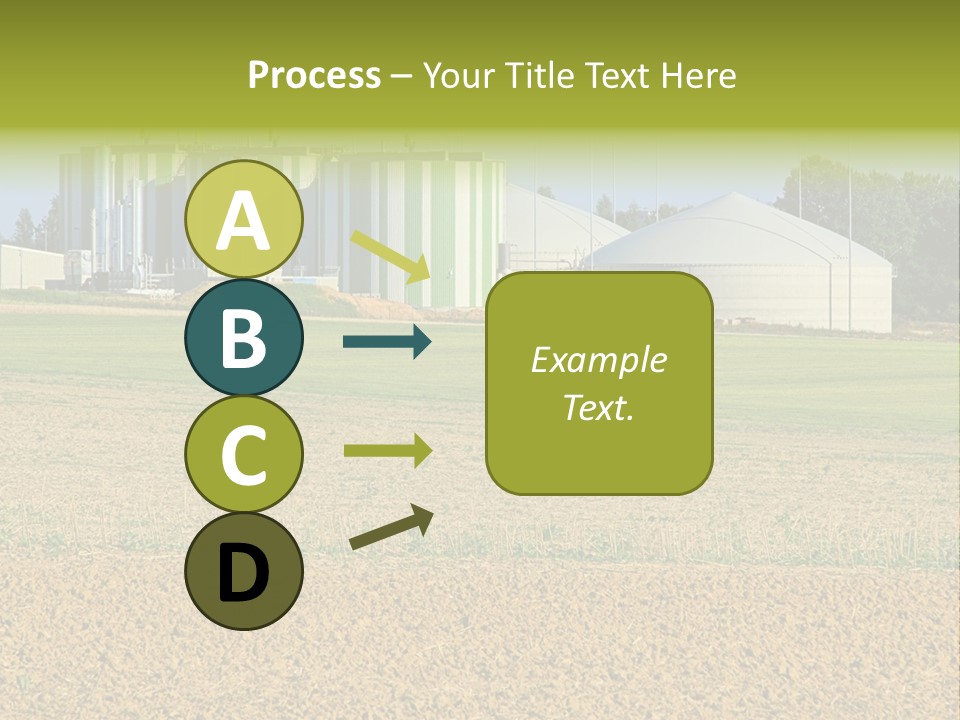 Process – Your Title Text Here

A

B

C

D

Example Text.